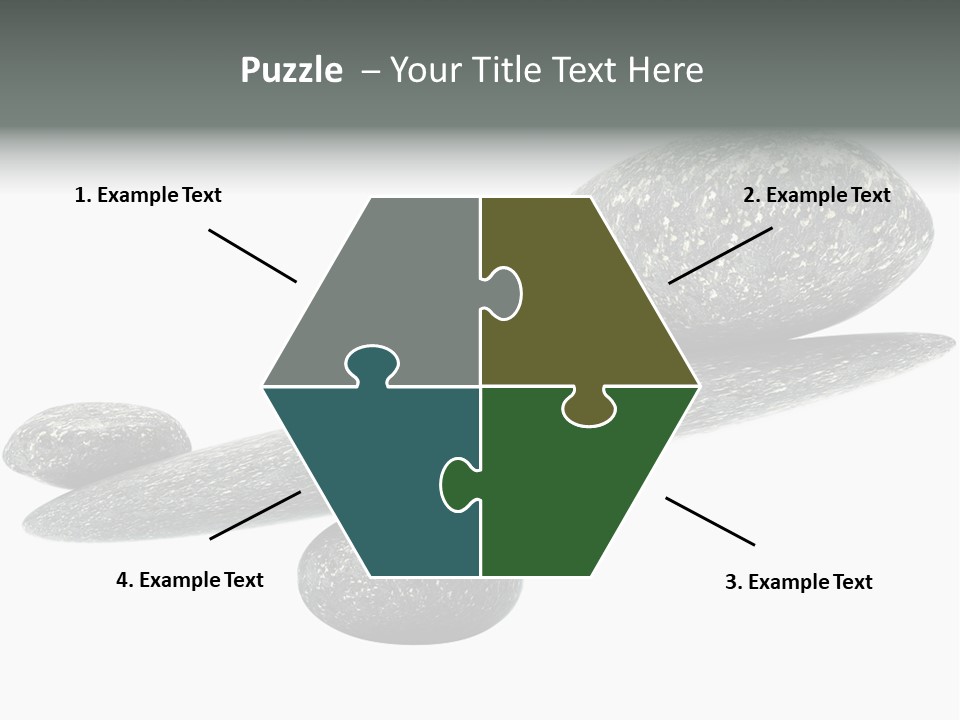 Puzzle – Your Title Text Here

1. Example Text

2. Example Text

4. Example Text

3. Example Text